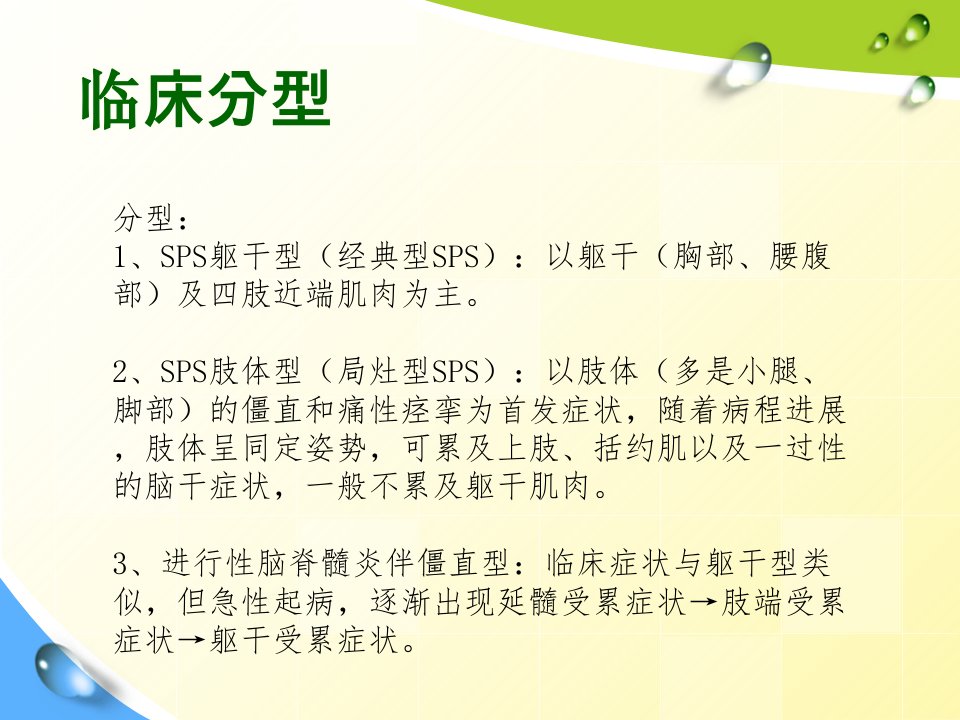 临床分型

分型：
1、SPS躯干型（经典型SPS）：以躯干（胸部、腰腹部）及四肢近端肌肉为主。

2、SPS肢体型（局灶型SPS）：以肢体（多是小腿、脚部）的僵直和痛性痉挛为首发症状，随着病程进展，肢体呈同定姿势，可累及上肢、括约肌以及一过性的脑干症状，一般不累及躯干肌肉。

3、进行性脑脊髓炎伴僵直型：临床症状与躯干型类似，但急性起病，逐渐出现延髓受累症状→肢端受累症状→躯干受累症状。